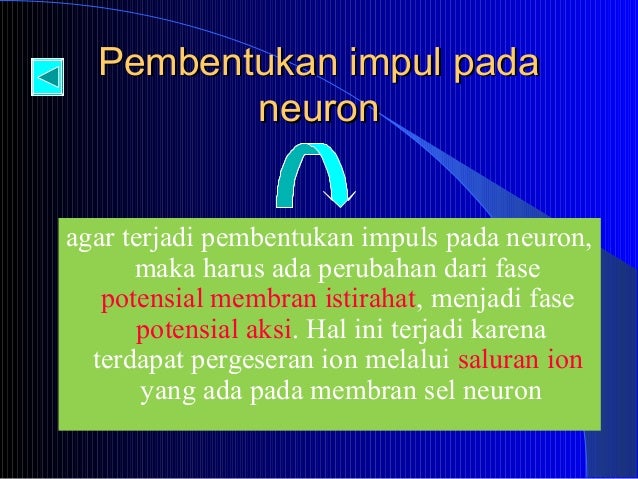 Pembentukan impul pada neuron

agar terjadi pembentukan impuls pada neuron, maka harus ada perubahan dari fase potensial membran istirahat, menjadi fase potensial aksi. Hal ini terjadi karena terdapat pergeseran ion melalui saluran ion yang ada pada membran sel neuron